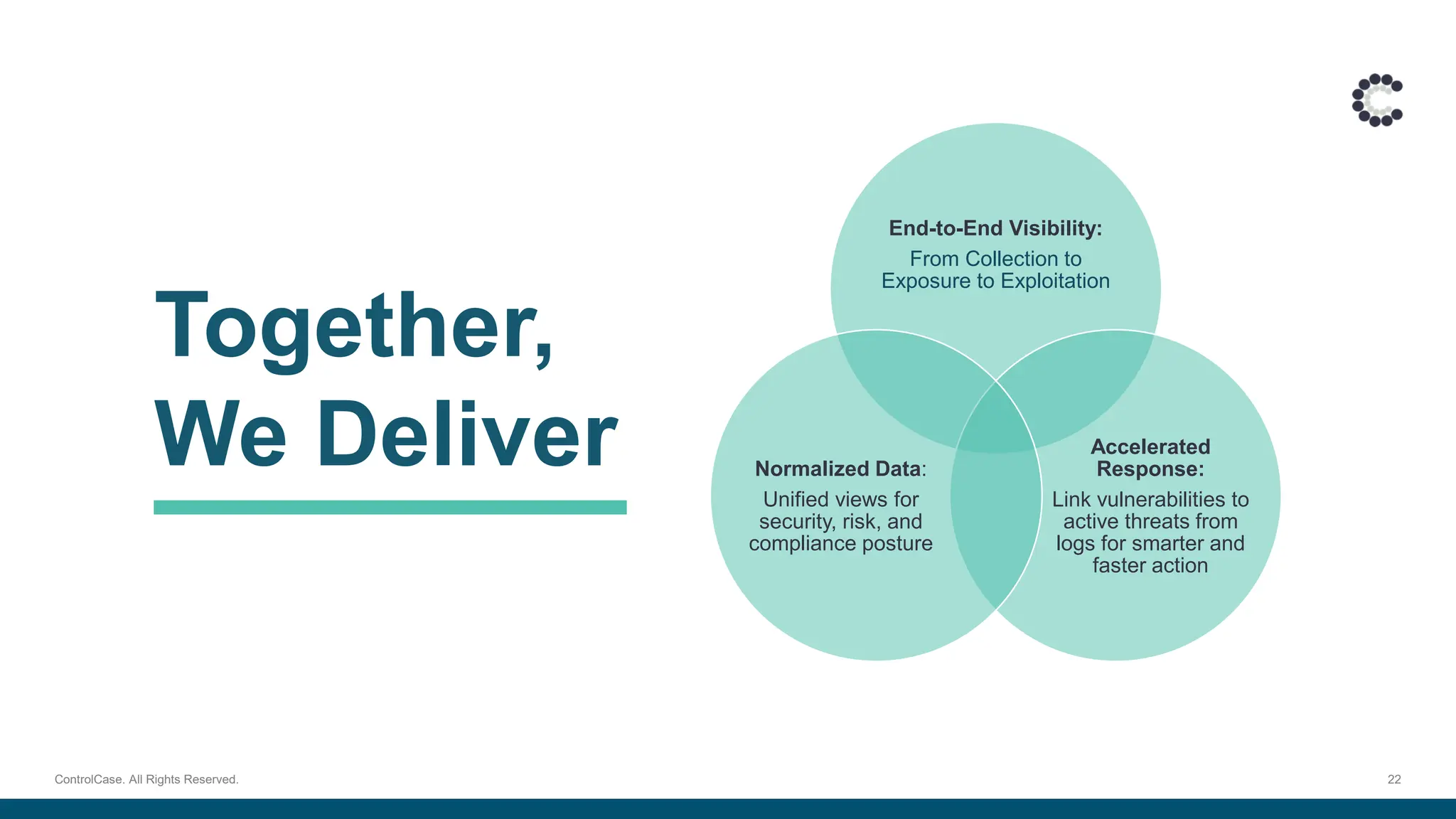 Together, We Deliver

End-to-End Visibility:
From Collection to Exposure to Exploitation

Normalized Data:
Unified views for security, risk, and compliance posture

Accelerated Response:
Link vulnerabilities to active threats from logs for smarter and faster action

ControlCase. All Rights Reserved.

22